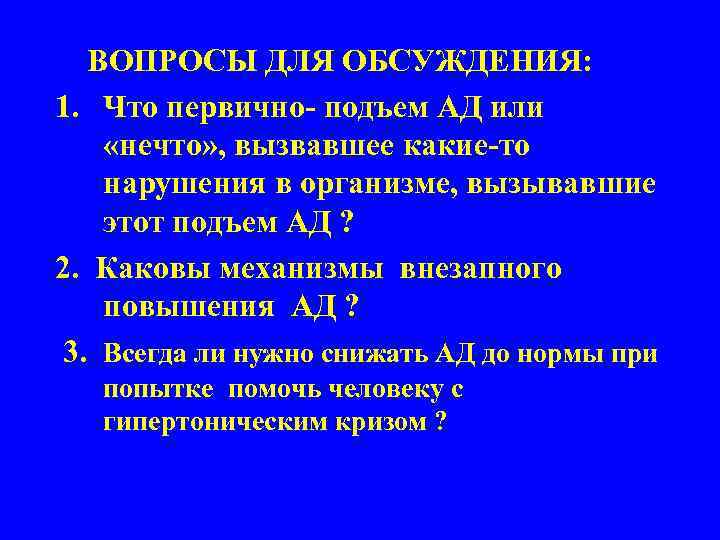 ВОПРОСЫ ДЛЯ ОБСУЖДЕНИЯ:

1. Что первично- подъем АД или «нечто», вызвавшее какие-то нарушения в организме, вызывавшие этот подъем АД ?

2. Каковы механизмы внезапного повышения АД ?

3. Всегда ли нужно снижать АД до нормы при попытке помочь человеку с гипертоническим кризом ?